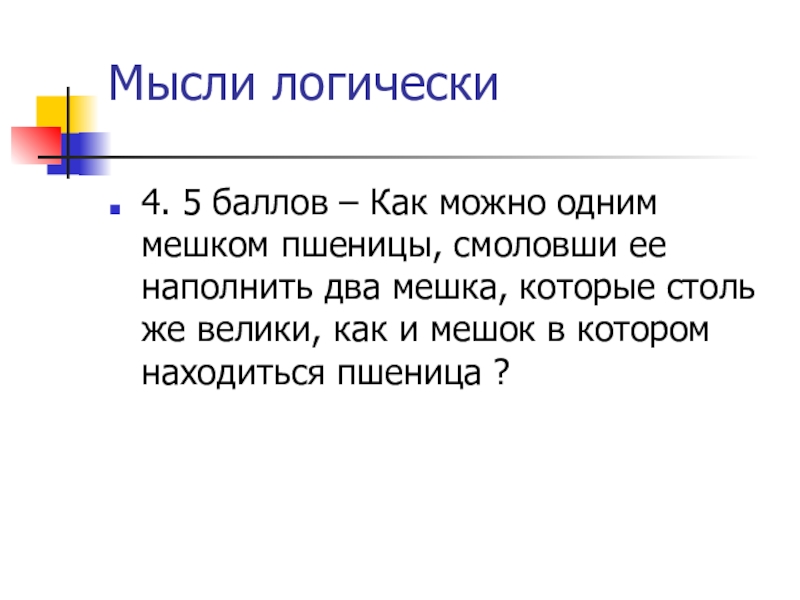 Мысли логически

4. 5 баллов – Как можно одним мешком пшеницы, смоловши ее наполнить два мешка, которые столь же велики, как и мешок в котором находиться пшеница ?